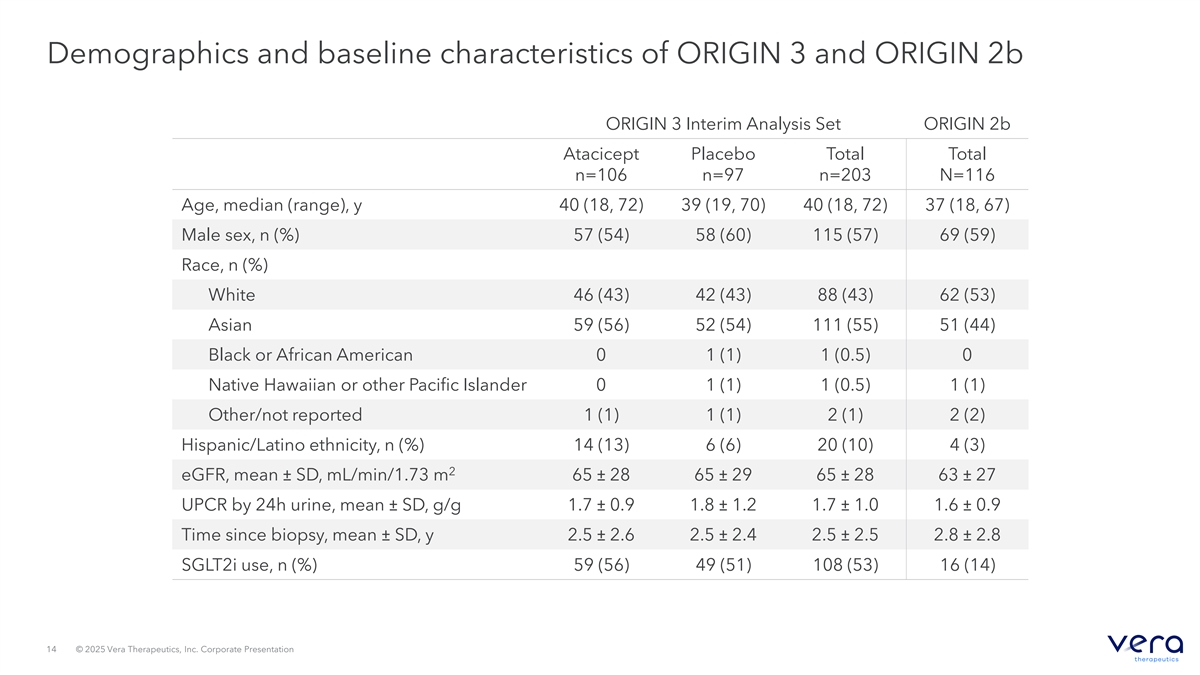 Demographics and baseline characteristics of ORIGIN 3 and ORIGIN 2b

| | ORIGIN 3 Interim Analysis Set | | | ORIGIN 2b |
|---|---|---|---|---|
| | Atacicept n=106 | Placebo n=97 | Total n=203 | Total N=116 |
| Age, median (range), y | 40 (18, 72) | 39 (19, 70) | 40 (18, 72) | 37 (18, 67) |
| Male sex, n (%) | 57 (54) | 58 (60) | 115 (57) | 69 (59) |
| Race, n (%) | | | | |
| White | 46 (43) | 42 (43) | 88 (43) | 62 (53) |
| Asian | 59 (56) | 52 (54) | 111 (55) | 51 (44) |
| Black or African American | 0 | 1 (1) | 1 (0.5) | 0 |
| Native Hawaiian or other Pacific Islander | 0 | 1 (1) | 1 (0.5) | 1 (1) |
| Other/not reported | 1 (1) | 1 (1) | 2 (1) | 2 (2) |
| Hispanic/Latino ethnicity, n (%) | 14 (13) | 6 (6) | 20 (10) | 4 (3) |
| eGFR, mean ± SD, mL/min/1.73 $m^2$ | 65 ± 28 | 65 ± 29 | 65 ± 28 | 63 ± 27 |
| UPCR by 24h urine, mean ± SD, g/g | 1.7 ± 0.9 | 1.8 ± 1.2 | 1.7 ± 1.0 | 1.6 ± 0.9 |
| Time since biopsy, mean ± SD, y | 2.5 ± 2.6 | 2.5 ± 2.4 | 2.5 ± 2.5 | 2.8 ± 2.8 |
| SGLT2i use, n (%) | 59 (56) | 49 (51) | 108 (53) | 16 (14) |

14 © 2025 Vera Therapeutics, Inc. Corporate Presentation

vera therapeutics